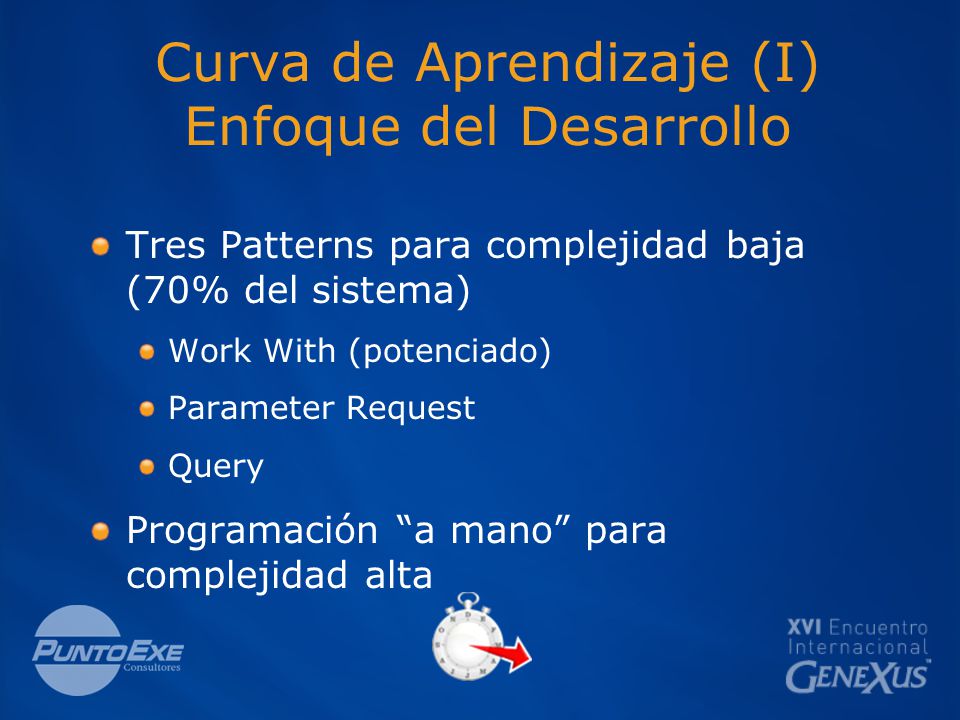 Curva de Aprendizaje (I)
Enfoque del Desarrollo

Tres Patterns para complejidad baja (70% del sistema)

Work With (potenciado)

Parameter Request

Query

Programación “a mano” para complejidad alta

PUNTOEXE
Consultores

XVI Encuentro
Internacional
GENEXUS